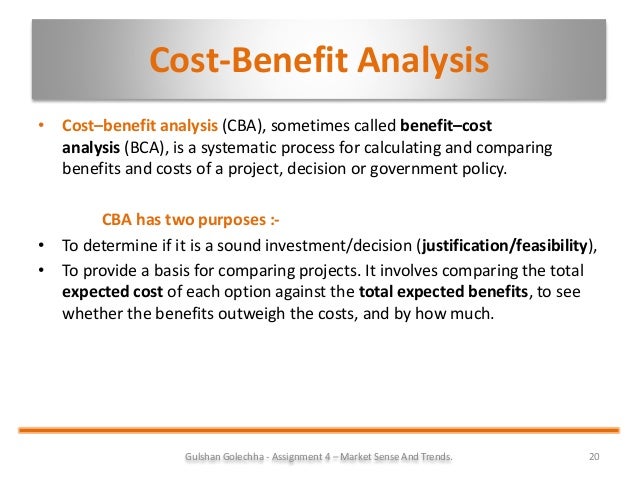 Cost-Benefit Analysis

• Cost–benefit analysis (CBA), sometimes called benefit–cost analysis (BCA), is a systematic process for calculating and comparing benefits and costs of a project, decision or government policy.

CBA has two purposes :-

• To determine if it is a sound investment/decision (justification/feasibility),
• To provide a basis for comparing projects. It involves comparing the total expected cost of each option against the total expected benefits, to see whether the benefits outweigh the costs, and by how much.

Gulshan Golechha - Assignment 4 – Market Sense And Trends.

20